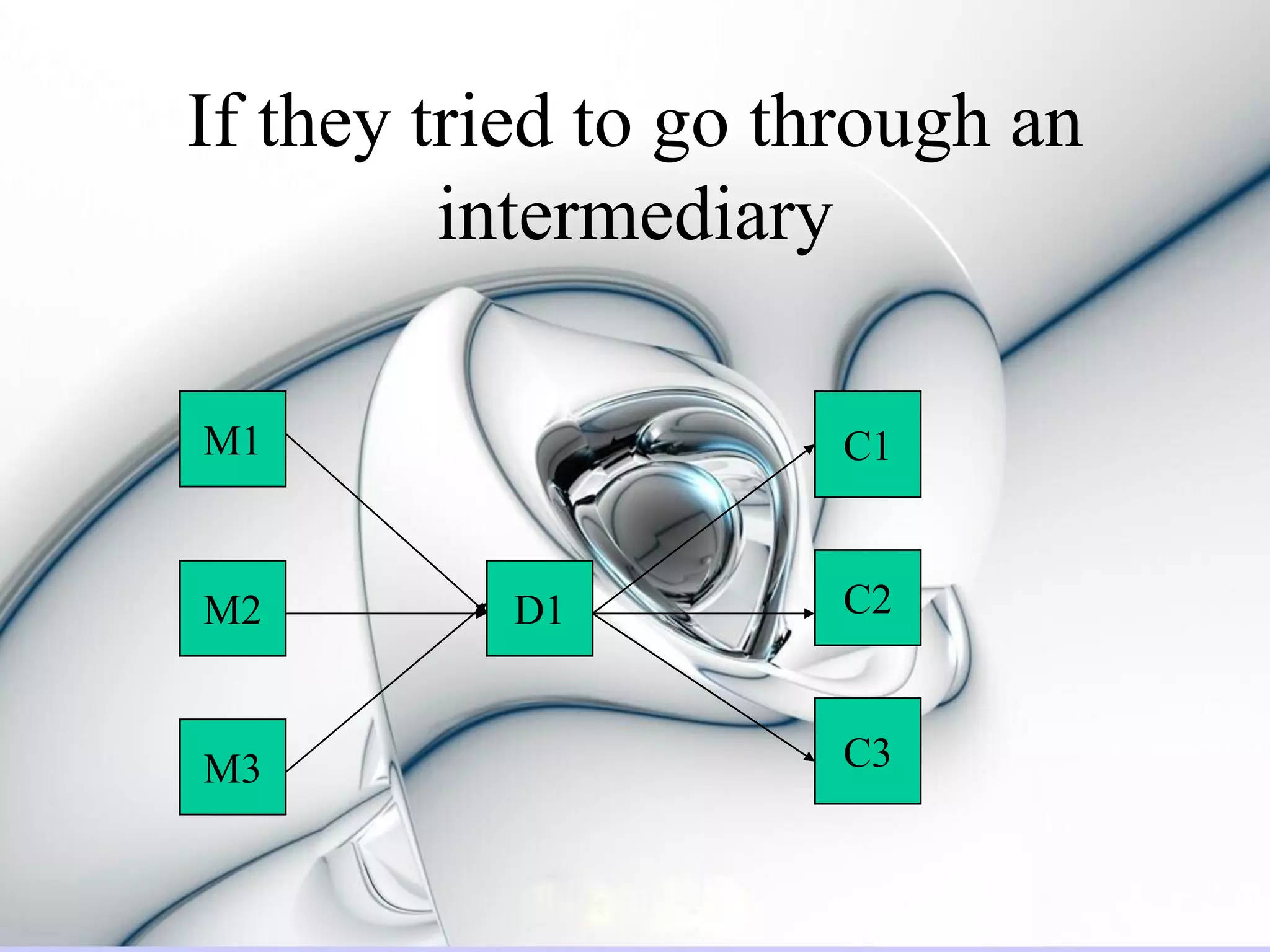 If they tried to go through an intermediary

M1

M2

M3

D1

C1

C2

C3